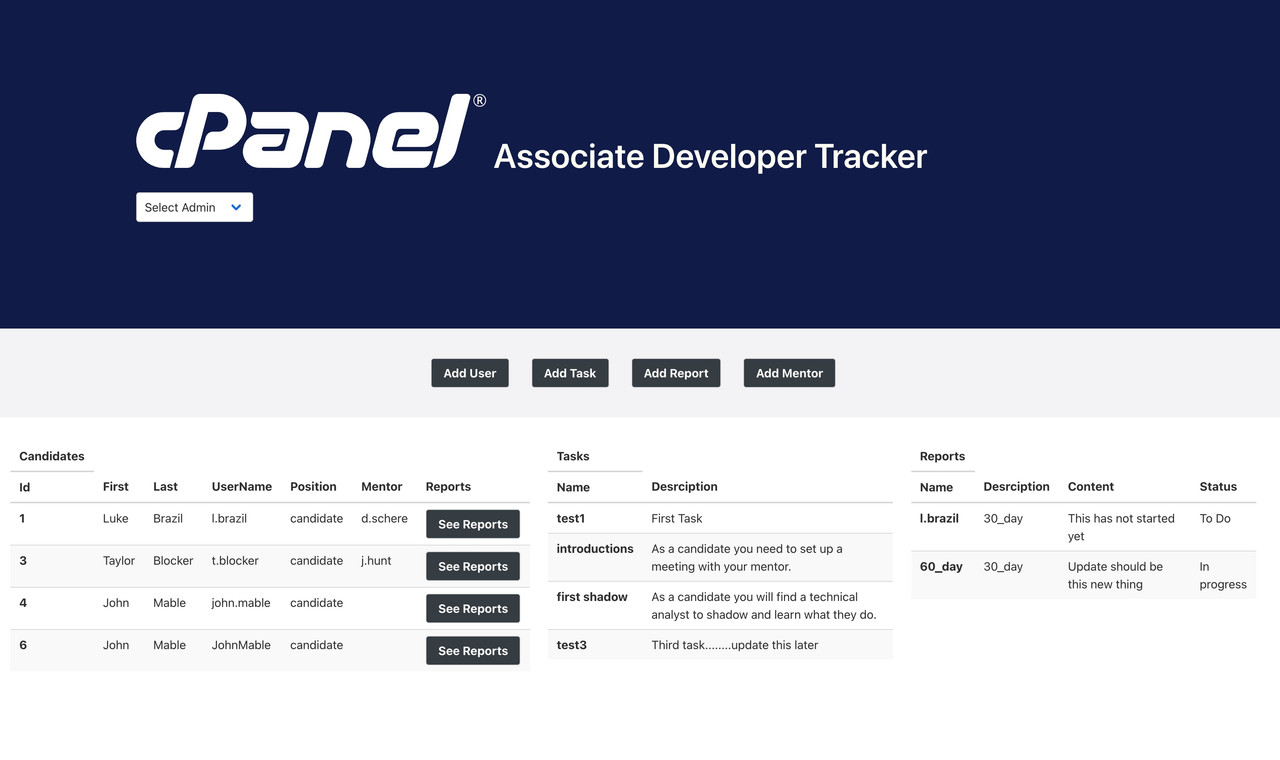 cPanel® Associate Developer Tracker

Select Admin

Add User Add Task Add Report Add Mentor

Candidates

| Id | First | Last | UserName | Position | Mentor | Reports |
|---|---|---|---|---|---|---|
| 1 | Luke | Brazil | l.brazil | candidate | d.schere | See Reports |
| 3 | Taylor | Blocker | t.blocker | candidate | j.hunt | See Reports |
| 4 | John | Mable | john.mable | candidate | | See Reports |
| 6 | John | Mable | JohnMable | candidate | | See Reports |

Tasks

| Name | Desrciption |
|---|---|
| test1 | First Task |
| introductions | As a candidate you need to set up a meeting with your mentor. |
| first shadow | As a candidate you will find a technical analyst to shadow and learn what they do. |
| test3 | Third task........update this later |

Reports

| Name | Desrciption | Content | Status |
|---|---|---|---|
| l.brazil | 30_day | This has not started yet | To Do |
| 60_day | 30_day | Update should be this new thing | In progress |